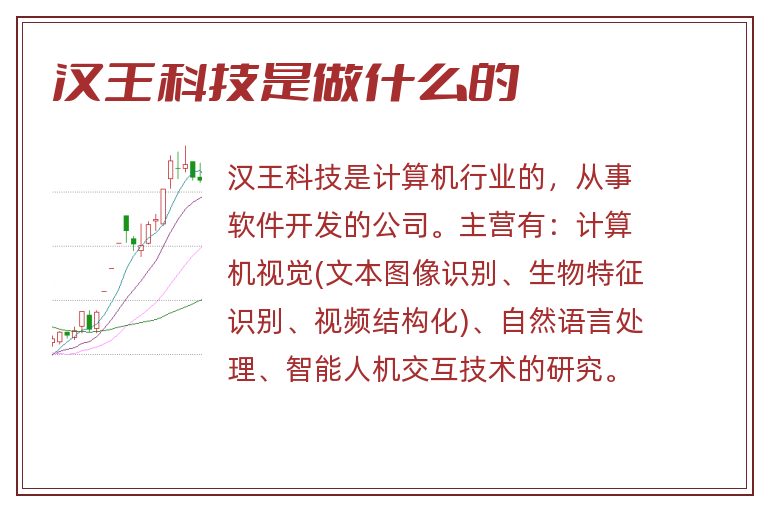 汉王科技是做什么的

汉王科技是计算机行业的，从事软件开发的公司。主营有：计算机视觉(文本图像识别、生物特征识别、视频结构化)、自然语言处理、智能人机交互技术的研究。